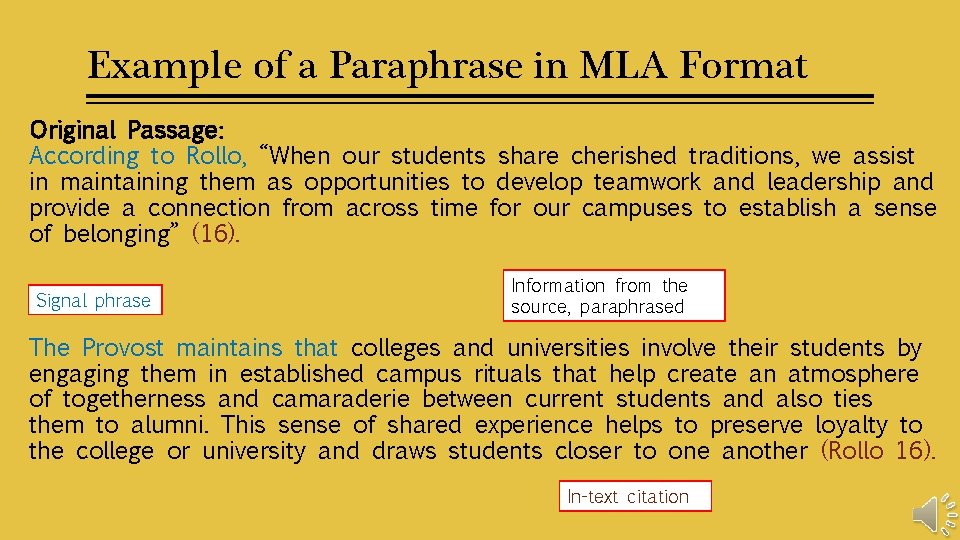 Example of a Paraphrase in MLA Format

Original Passage:
According to Rollo, "When our students share cherished traditions, we assist in maintaining them as opportunities to develop teamwork and leadership and provide a connection from across time for our campuses to establish a sense of belonging" (16).

Signal phrase

Information from the source, paraphrased

The Provost maintains that colleges and universities involve their students by engaging them in established campus rituals that help create an atmosphere of togetherness and camaraderie between current students and also ties them to alumni. This sense of shared experience helps to preserve loyalty to the college or university and draws students closer to one another (Rollo 16).

In-text citation